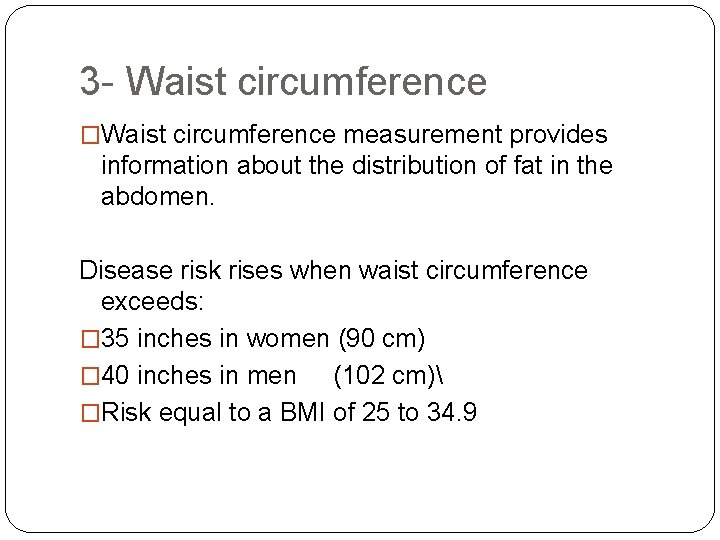 3- Waist circumference

□Waist circumference measurement provides information about the distribution of fat in the abdomen.

Disease risk rises when waist circumference exceeds:

□35 inches in women (90 cm)

□40 inches in men (102 cm)\

□Risk equal to a BMI of 25 to 34.9